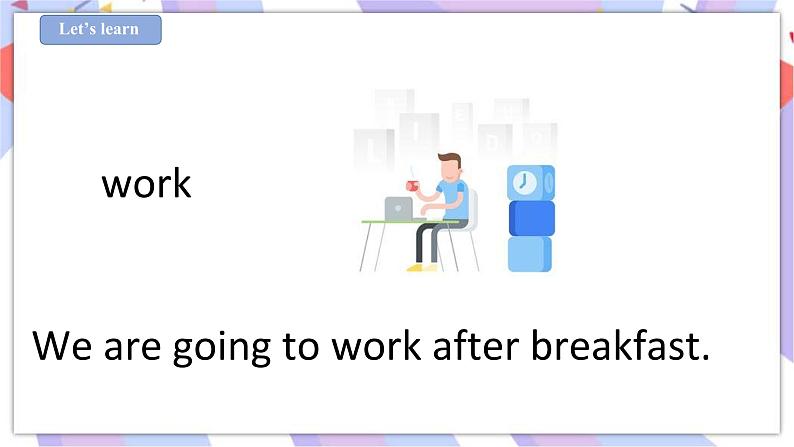 Let's learn

work

We are going to work after breakfast.